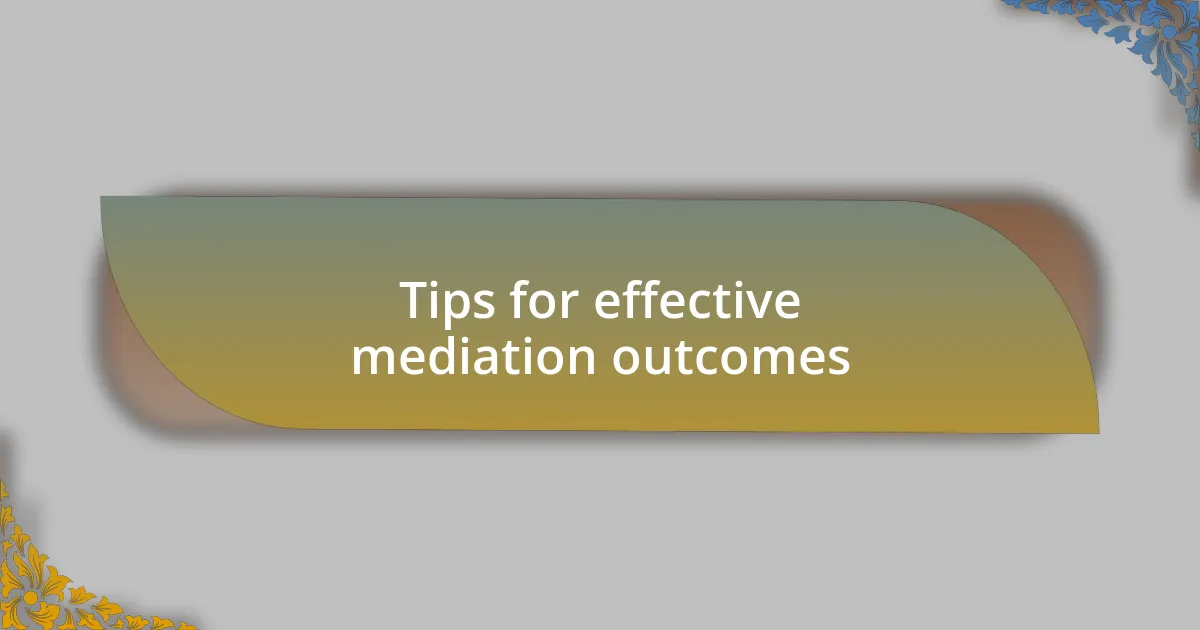 Tips for effective mediation outcomes